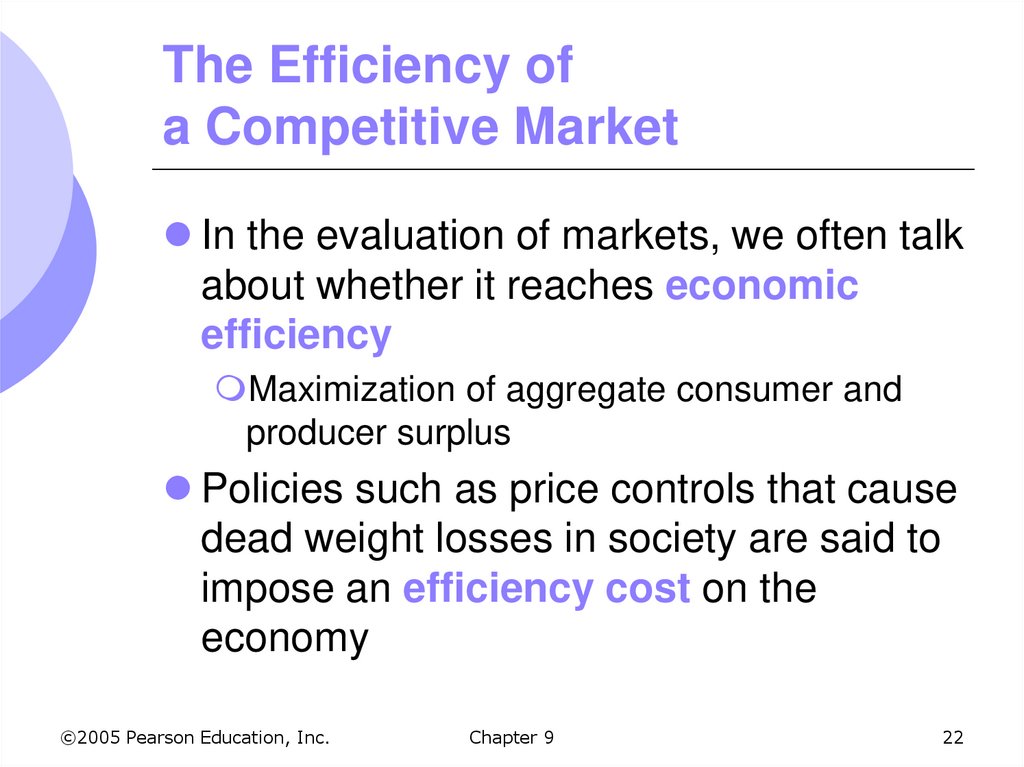 The Efficiency of a Competitive Market

In the evaluation of markets, we often talk about whether it reaches economic efficiency

Maximization of aggregate consumer and producer surplus

Policies such as price controls that cause dead weight losses in society are said to impose an efficiency cost on the economy

©2005 Pearson Education, Inc.

Chapter 9

22